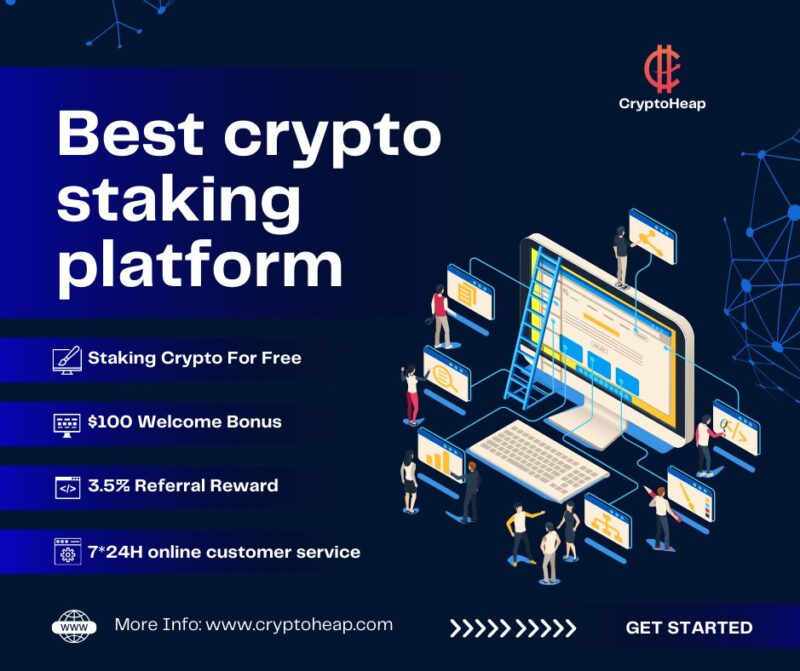 CryptoHeap

Best crypto staking platform

Staking Crypto For Free

$100 Welcome Bonus

3.5% Referral Reward

7*24H online customer service

WWW

More Info: www.cryptoheap.com

GET STARTED